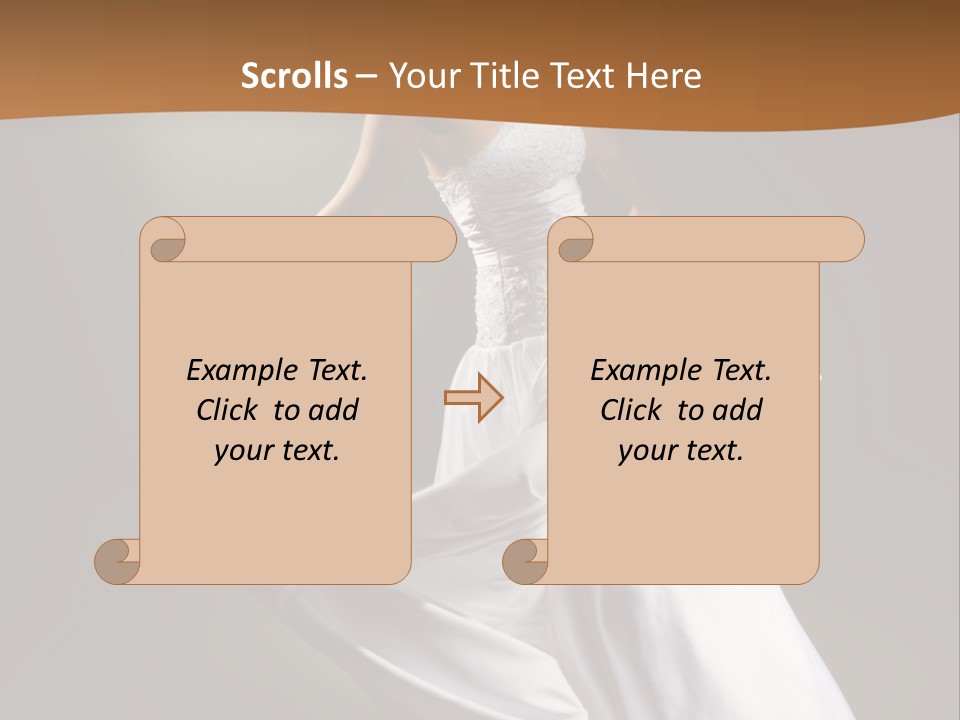 Scrolls – Your Title Text Here

Example Text. Click to add your text.

Example Text. Click to add your text.